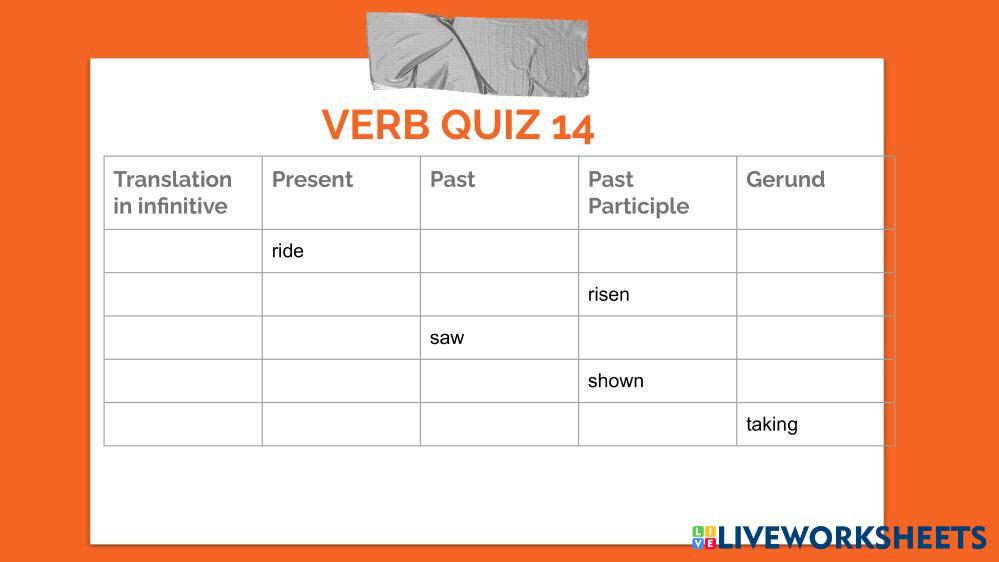 VERB QUIZ 14

| Translation in infinitive | Present | Past | Past Participle | Gerund |
|---|---|---|---|---|
| | ride | | | |
| | | | risen | |
| | | saw | | |
| | | | shown | |
| | | | | taking |

LIVEWORKSHEETS